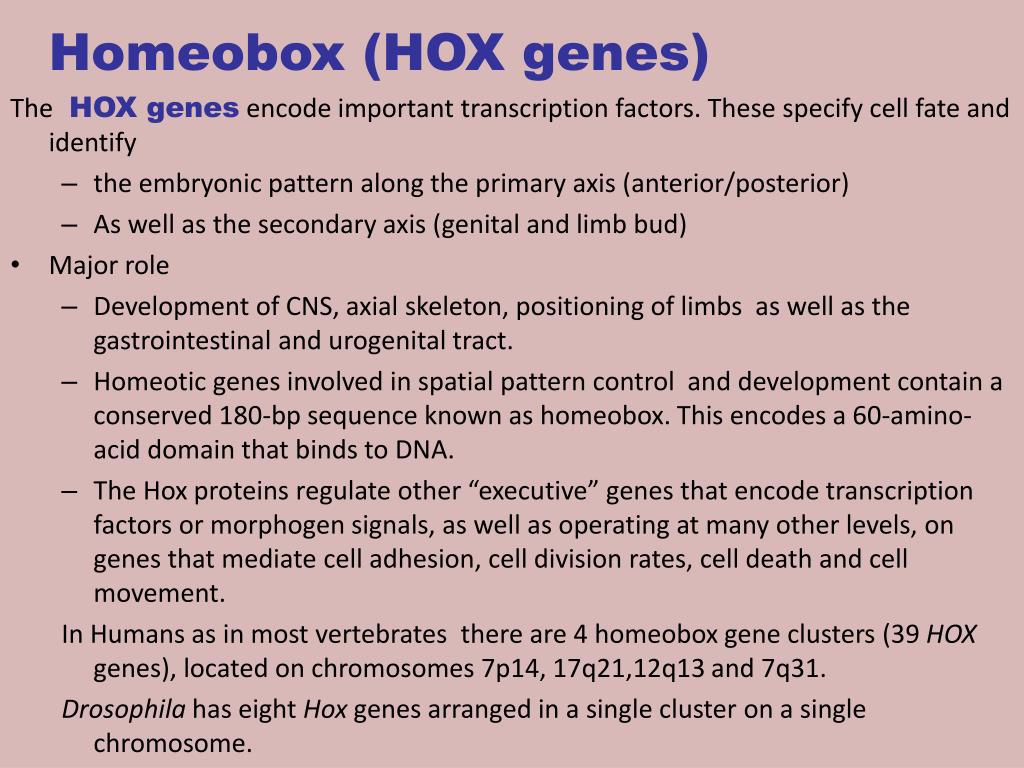 Homeobox (HOX genes)

The HOX genes encode important transcription factors. These specify cell fate and identify

– the embryonic pattern along the primary axis (anterior/posterior)
– As well as the secondary axis (genital and limb bud)

• Major role
– Development of CNS, axial skeleton, positioning of limbs as well as the gastrointestinal and urogenital tract.
– Homeotic genes involved in spatial pattern control and development contain a conserved 180-bp sequence known as homeobox. This encodes a 60-amino-acid domain that binds to DNA.
– The Hox proteins regulate other “executive” genes that encode transcription factors or morphogen signals, as well as operating at many other levels, on genes that mediate cell adhesion, cell division rates, cell death and cell movement.

In Humans as in most vertebrates there are 4 homeobox gene clusters (39 HOX genes), located on chromosomes 7p14, 17q21,12q13 and 7q31.

Drosophila has eight Hox genes arranged in a single cluster on a single chromosome.